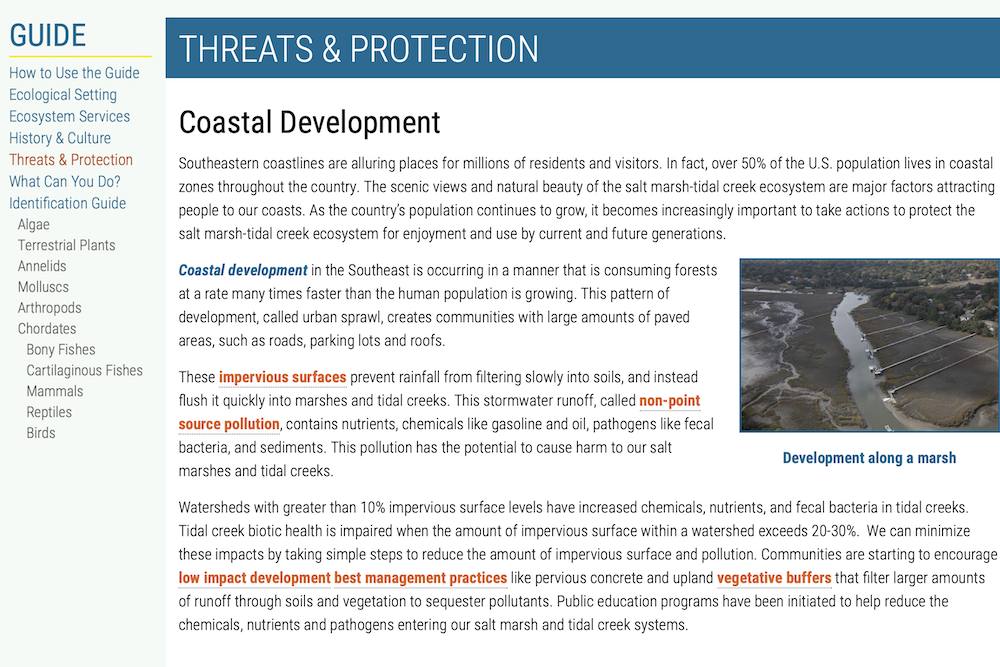 GUIDE

How to Use the Guide
Ecological Setting
Ecosystem Services
History & Culture
Threats & Protection
What Can You Do?
Identification Guide
Algae
Terrestrial Plants
Annelids
Molluscs
Arthropods
Chordates
Bony Fishes
Cartilaginous Fishes
Mammals
Reptiles
Birds

THREATS & PROTECTION

Coastal Development

Southeastern coastlines are alluring places for millions of residents and visitors. In fact, over 50% of the U.S. population lives in coastal zones throughout the country. The scenic views and natural beauty of the salt marsh-tidal creek ecosystem are major factors attracting people to our coasts. As the country's population continues to grow, it becomes increasingly important to take actions to protect the salt marsh-tidal creek ecosystem for enjoyment and use by current and future generations.

Coastal development in the Southeast is occurring in a manner that is consuming forests at a rate many times faster than the human population is growing. This pattern of development, called urban sprawl, creates communities with large amounts of paved areas, such as roads, parking lots and roofs.

These impervious surfaces prevent rainfall from filtering slowly into soils, and instead flush it quickly into marshes and tidal creeks. This stormwater runoff, called non-point source pollution, contains nutrients, chemicals like gasoline and oil, pathogens like fecal bacteria, and sediments. This pollution has the potential to cause harm to our salt marshes and tidal creeks.

Development along a marsh

Watersheds with greater than 10% impervious surface levels have increased chemicals, nutrients, and fecal bacteria in tidal creeks. Tidal creek biotic health is impaired when the amount of impervious surface within a watershed exceeds 20-30%. We can minimize these impacts by taking simple steps to reduce the amount of impervious surface and pollution. Communities are starting to encourage low impact development best management practices like pervious concrete and upland vegetative buffers that filter larger amounts of runoff through soils and vegetation to sequester pollutants. Public education programs have been initiated to help reduce the chemicals, nutrients and pathogens entering our salt marsh and tidal creek systems.